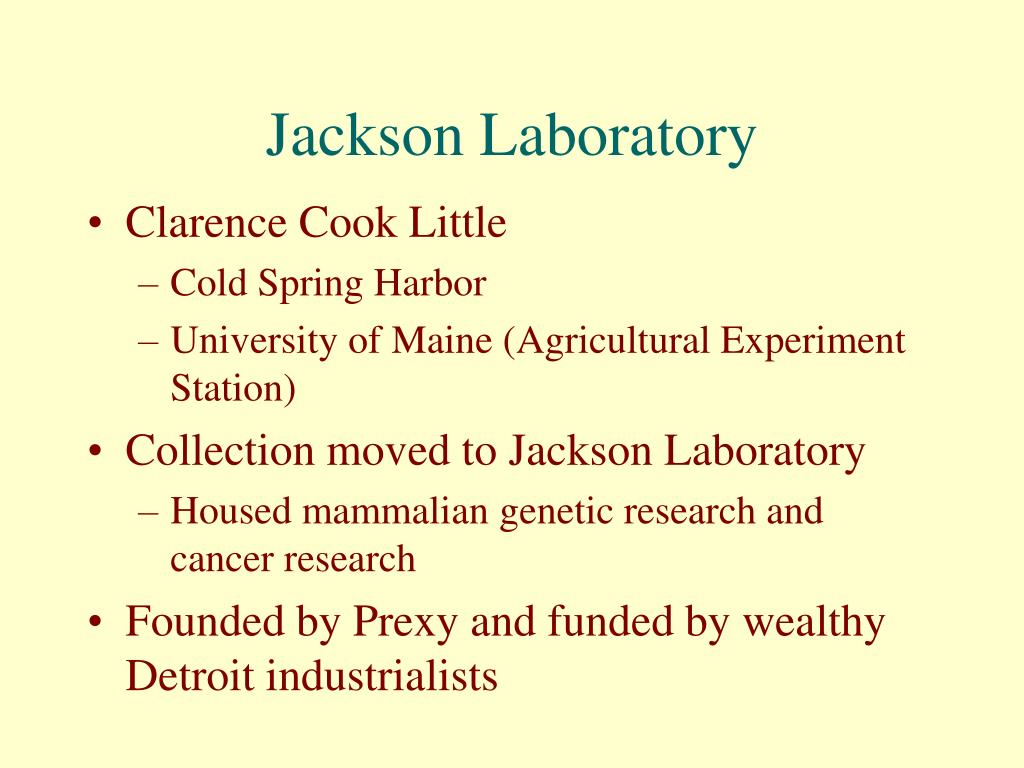 Jackson Laboratory

• Clarence Cook Little
– Cold Spring Harbor
– University of Maine (Agricultural Experiment Station)

• Collection moved to Jackson Laboratory
– Housed mammalian genetic research and cancer research

• Founded by Prexy and funded by wealthy Detroit industrialists